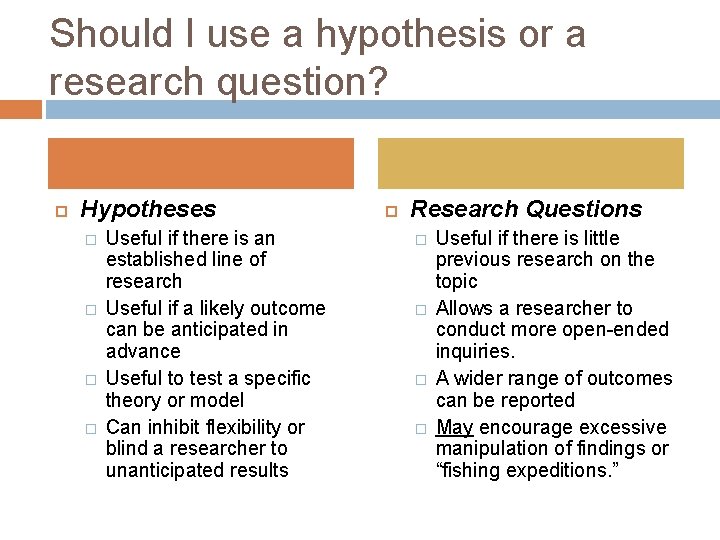 Should I use a hypothesis or a research question?

Hypotheses
Useful if there is an established line of research
Useful if a likely outcome can be anticipated in advance
Useful to test a specific theory or model
Can inhibit flexibility or blind a researcher to unanticipated results

Research Questions
Useful if there is little previous research on the topic
Allows a researcher to conduct more open-ended inquiries.
A wider range of outcomes can be reported
May encourage excessive manipulation of findings or "fishing expeditions."